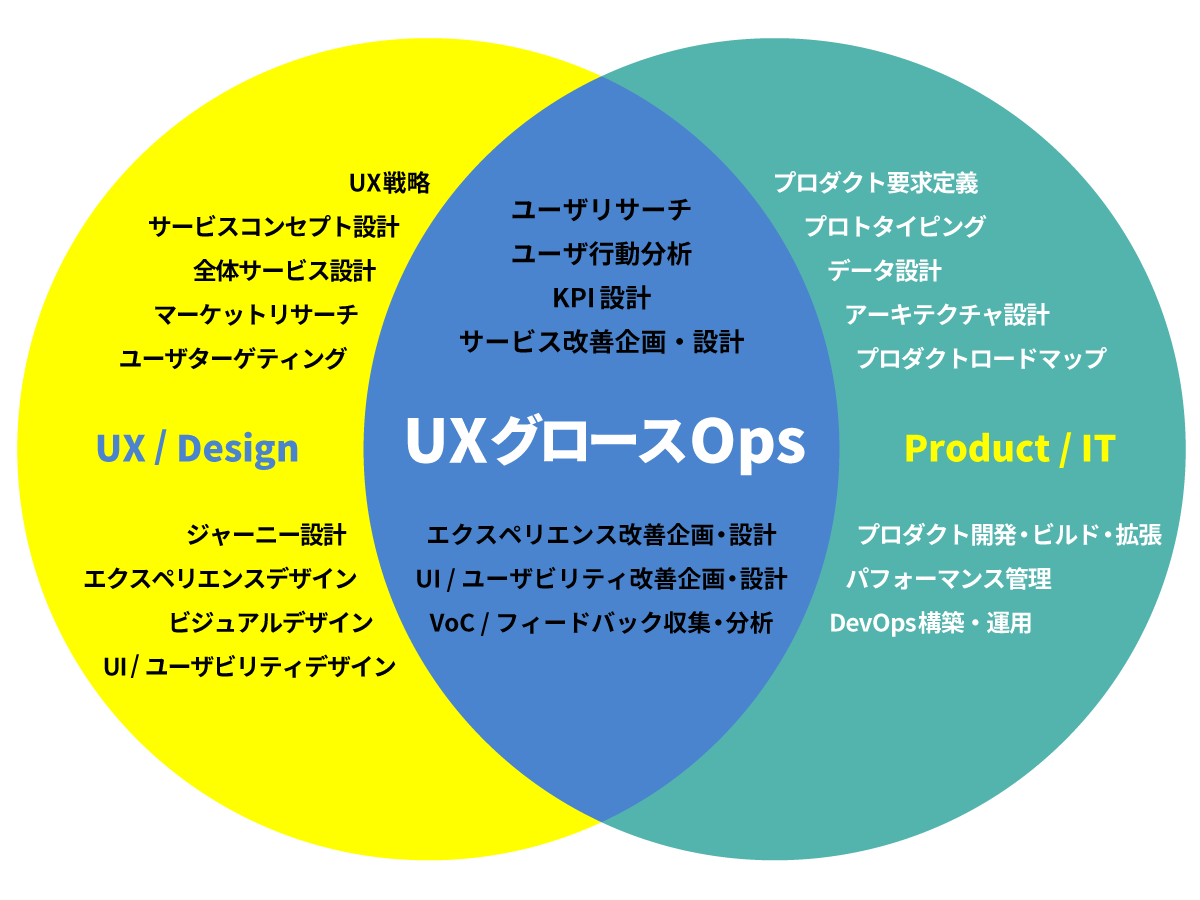 UX戦略
サービスコンセプト設計
全体サービス設計
マーケットリサーチ
ユーザターゲティング

UX / Design

ジャーニー設計
エクスペリエンスデザイン
ビジュアルデザイン
UI / ユーザビリティデザイン

ユーザリサーチ
ユーザ行動分析
KPI 設計
サービス改善企画・設計

UXグロースOps

エクスペリエンス改善企画・設計
UI / ユーザビリティ改善企画・設計
VoC / フィードバック収集・分析

プロダクト要求定義
プロトタイピング
データ設計
アーキテクチャ設計
プロダクトロードマップ

Product / IT

プロダクト開発・ビルド・拡張
パフォーマンス管理
DevOps構築・運用